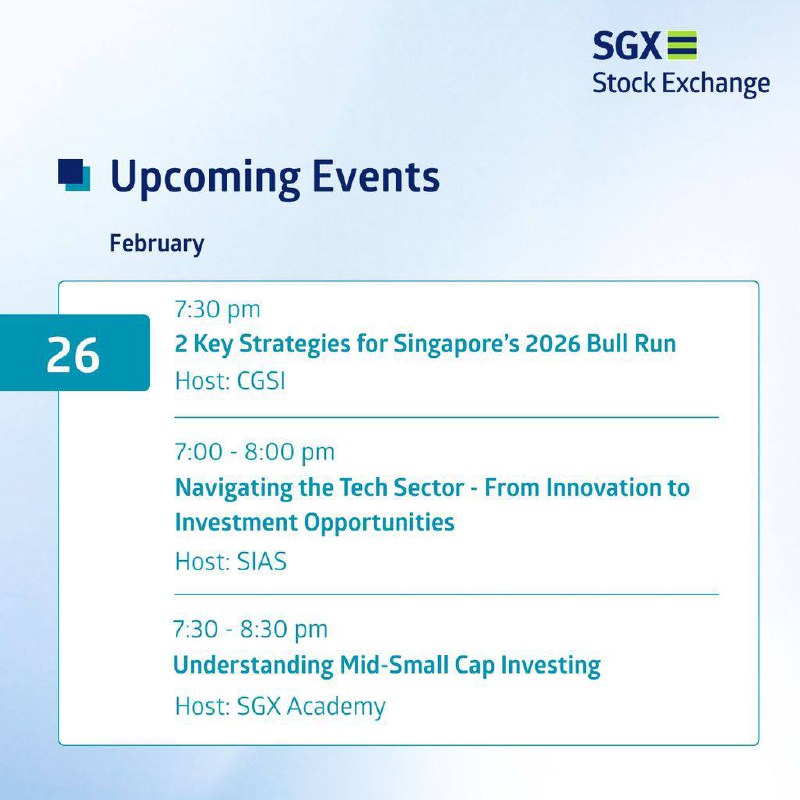 SGX
Stock Exchange

Upcoming Events

February

26

7:30 pm
2 Key Strategies for Singapore's 2026 Bull Run
Host: CGSI

7:00 - 8:00 pm
Navigating the Tech Sector - From Innovation to Investment Opportunities
Host: SIAS

7:30 - 8:30 pm
Understanding Mid-Small Cap Investing
Host: SGX Academy